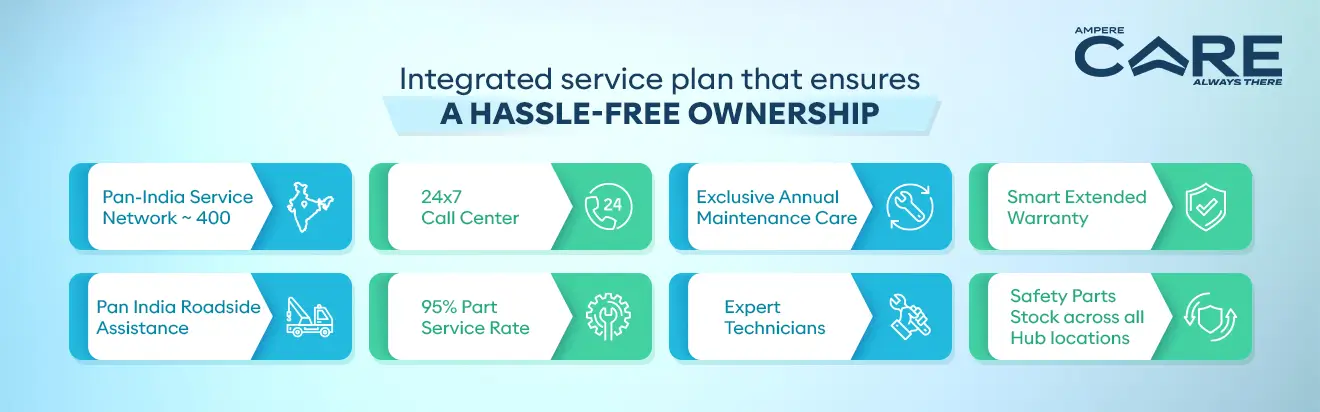 AMPERE
CARE
ALWAYS THERE

Integrated service plan that ensures
A HASSLE-FREE OWNERSHIP

Pan-India Service Network ~ 400

24x7 Call Center

24

Exclusive Annual Maintenance Care

Smart Extended Warranty

Pan India Roadside Assistance

95% Part Service Rate

Expert Technicians

Safety Parts Stock across all Hub locations